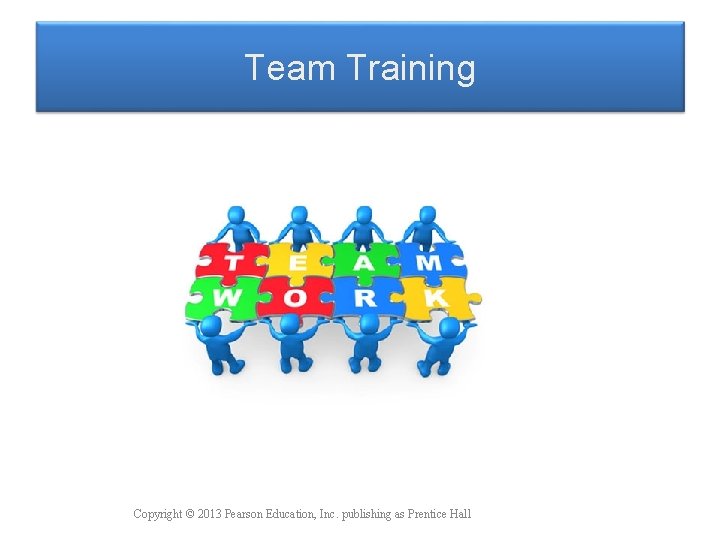 Team Training

T E A M
W O R K

Copyright © 2013 Pearson Education, Inc. publishing as Prentice Hall